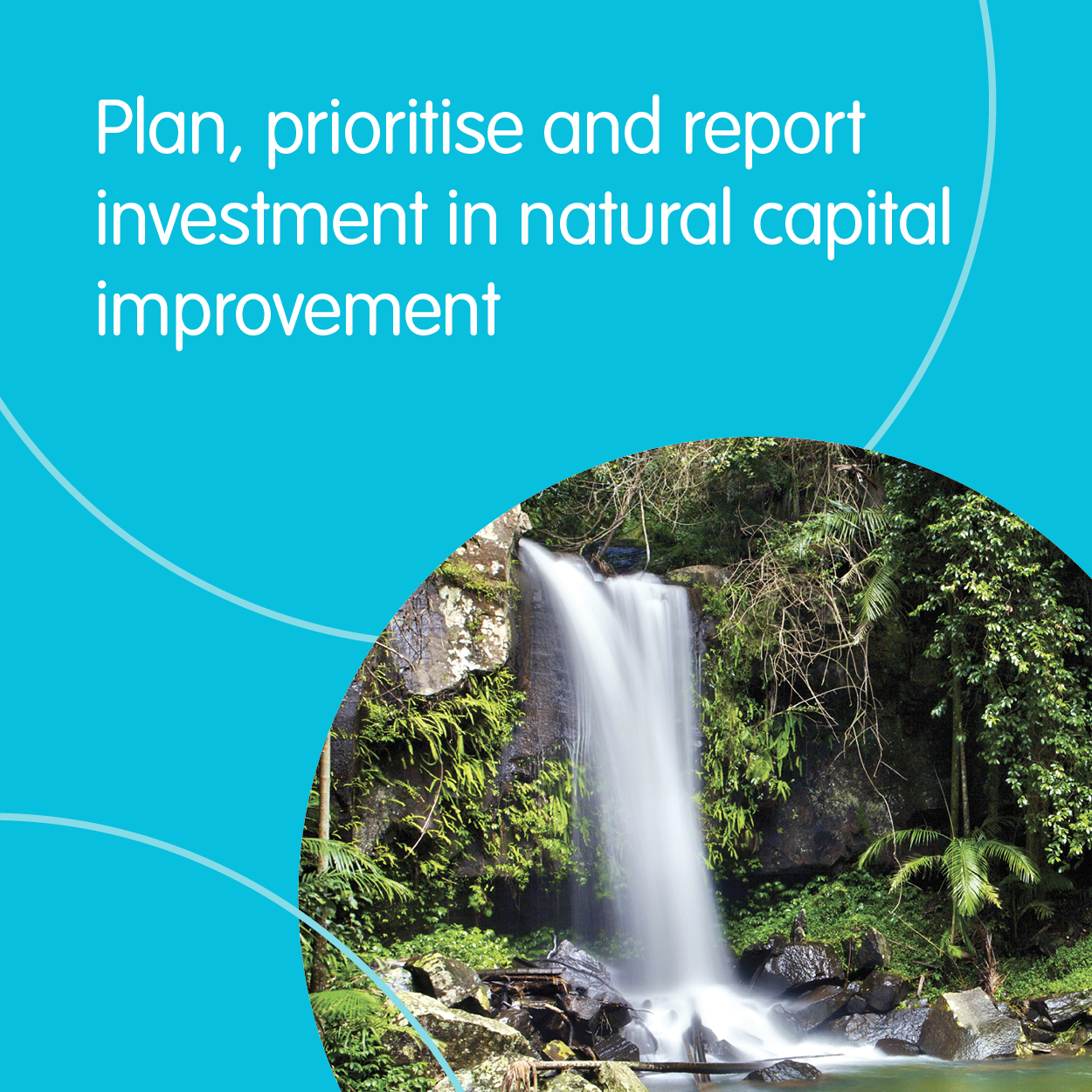 Plan, prioritise and report investment in natural capital improvement